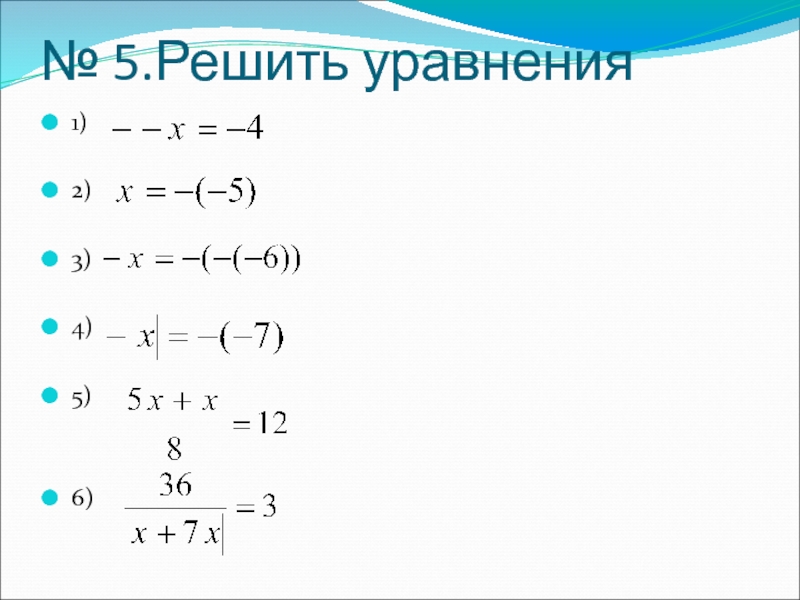 № 5.Решить уравнения

1) $--x=-4$

2) $x=-(-5)$

3) $-x=-(-(-6))$

4) $-x|=-(-7)$

5) $\frac{5x+x}{8}=12$

6) $\frac{36}{x+7x|}=3$